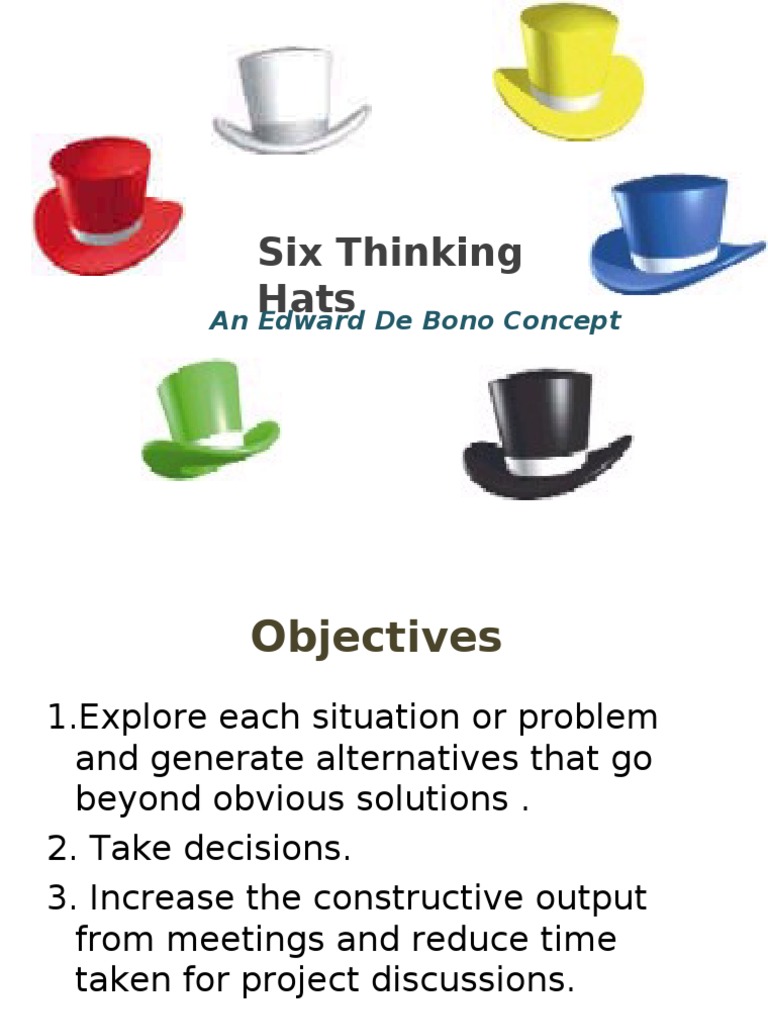 Six Thinking Hats

An Edward De Bono Concept

Objectives

1.Explore each situation or problem and generate alternatives that go beyond obvious solutions .

2. Take decisions.

3. Increase the constructive output from meetings and reduce time taken for project discussions.